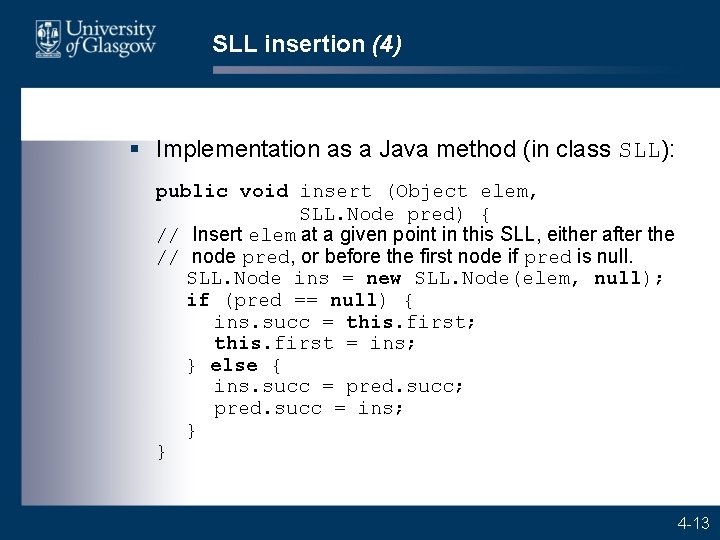 University of Glasgow

SLL insertion (4)

▪ Implementation as a Java method (in class SLL):

public void insert (Object elem,
                    SLL.Node pred) {
// Insert elem at a given point in this SLL, either after the
// node pred, or before the first node if pred is null.
   SLL.Node ins = new SLL.Node(elem, null);
   if (pred == null) {
      ins.succ = this.first;
      this.first = ins;
   } else {
      ins.succ = pred.succ;
      pred.succ = ins;
   }
}

4-13